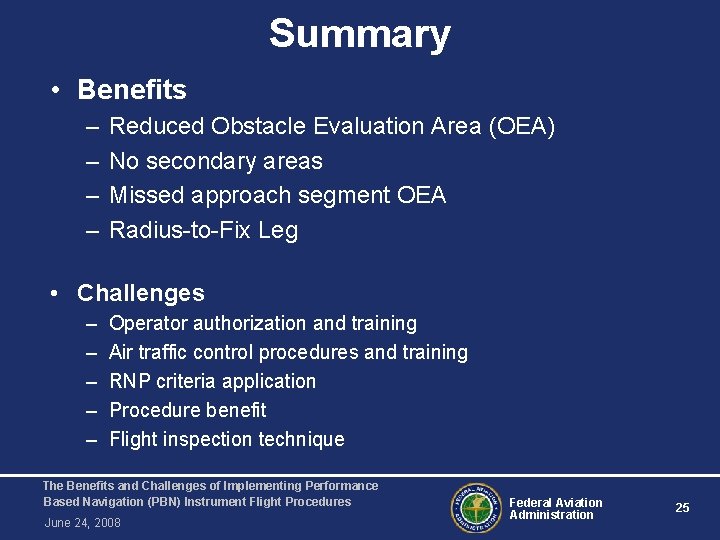 Summary

• Benefits
– Reduced Obstacle Evaluation Area (OEA)
– No secondary areas
– Missed approach segment OEA
– Radius-to-Fix Leg

• Challenges
– Operator authorization and training
– Air traffic control procedures and training
– RNP criteria application
– Procedure benefit
– Flight inspection technique

The Benefits and Challenges of Implementing Performance Based Navigation (PBN) Instrument Flight Procedures
June 24, 2008

FEDERAL AVIATION ADMINISTRATION

Federal Aviation Administration

25